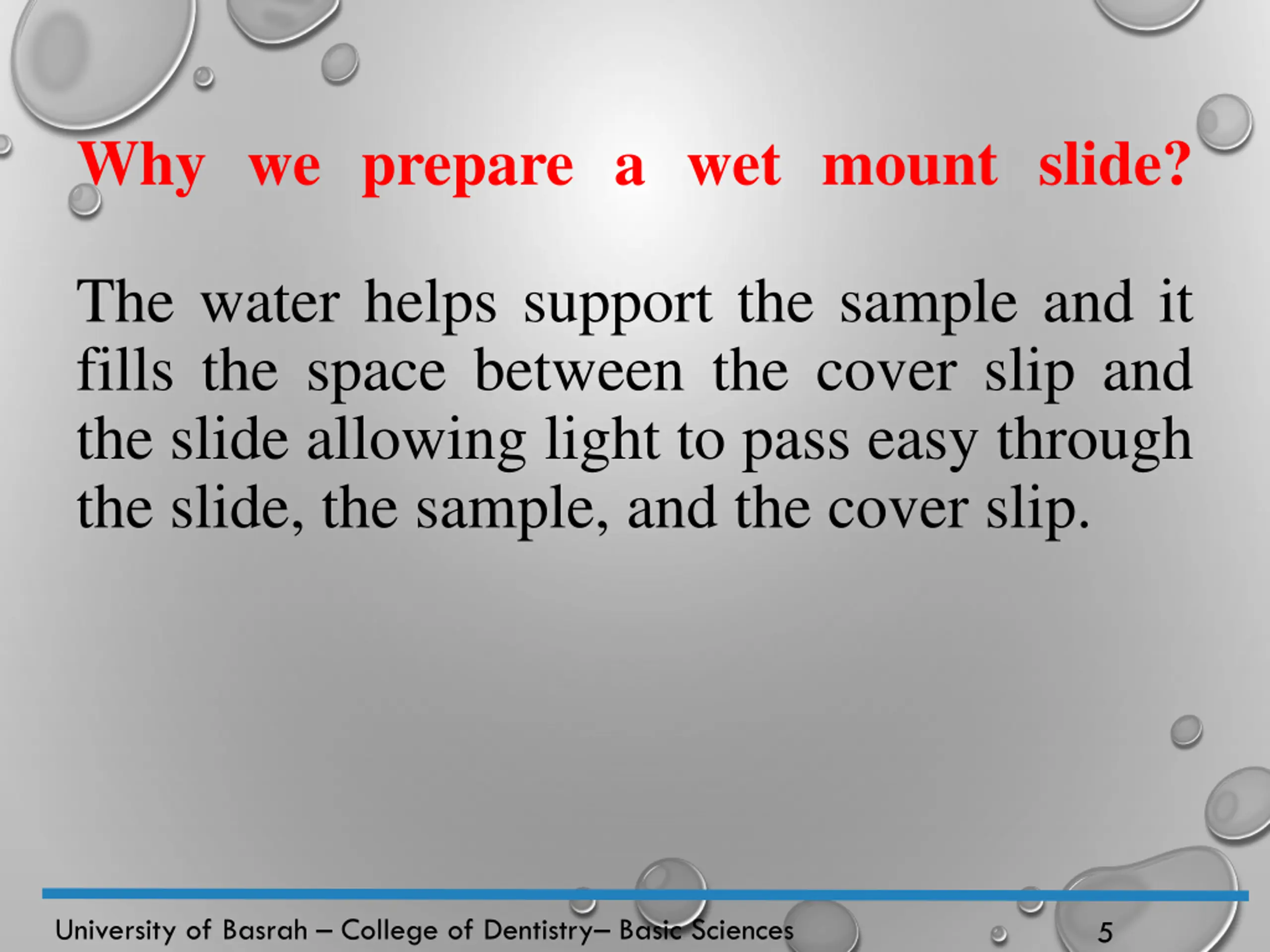 Why we prepare a wet mount slide?

The water helps support the sample and it fills the space between the cover slip and the slide allowing light to pass easy through the slide, the sample, and the cover slip.

University of Basrah – College of Dentistry– Basic Sciences

5